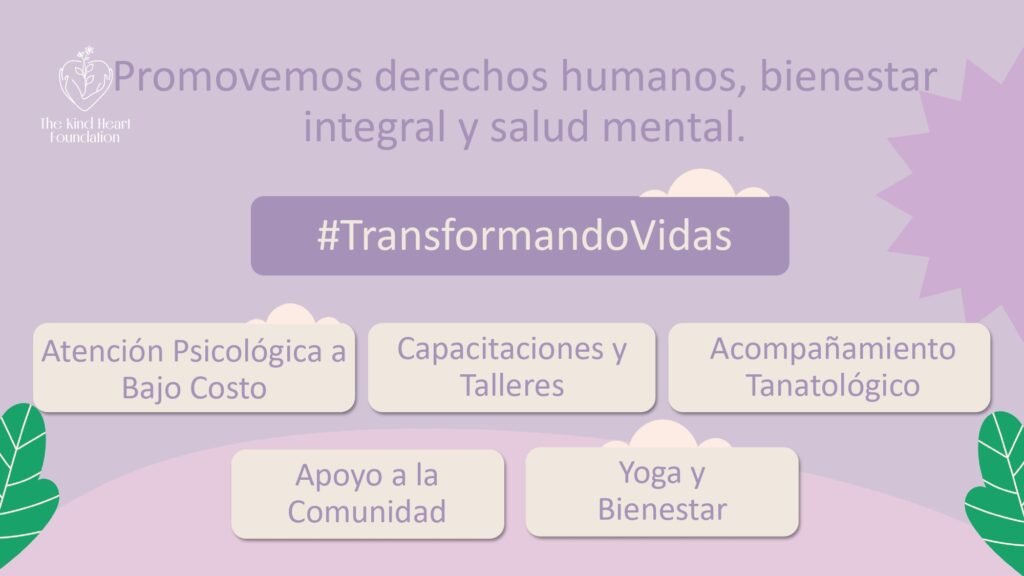 The Kind Heart Foundation

Promovemos derechos humanos, bienestar integral y salud mental.

#TransformandoVidas

Atención Psicológica a Bajo Costo

Capacitaciones y Talleres

Acompañamiento Tanatológico

Apoyo a la Comunidad

Yoga y Bienestar